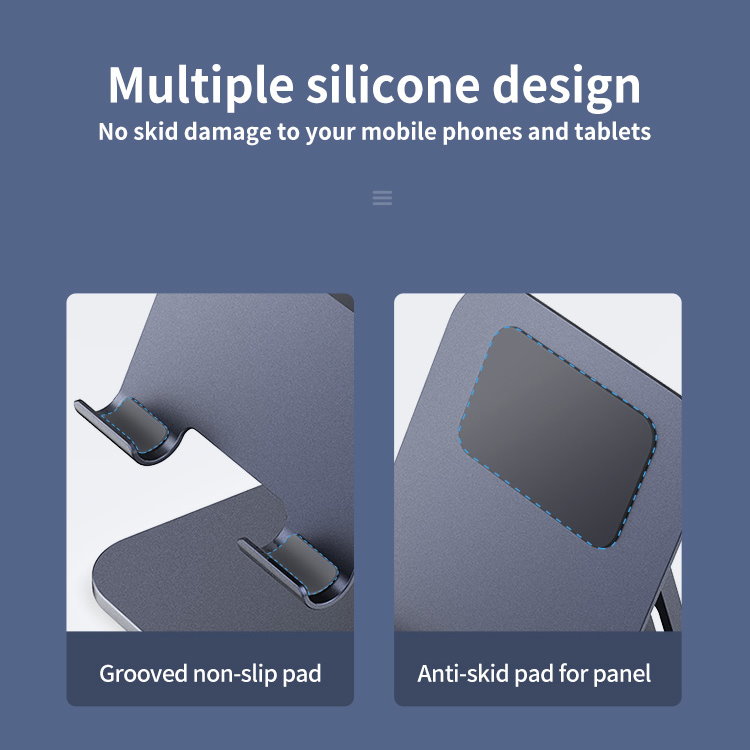 Multiple silicone design
No skid damage to your mobile phones and tablets

Grooved non-slip pad

Anti-skid pad for panel